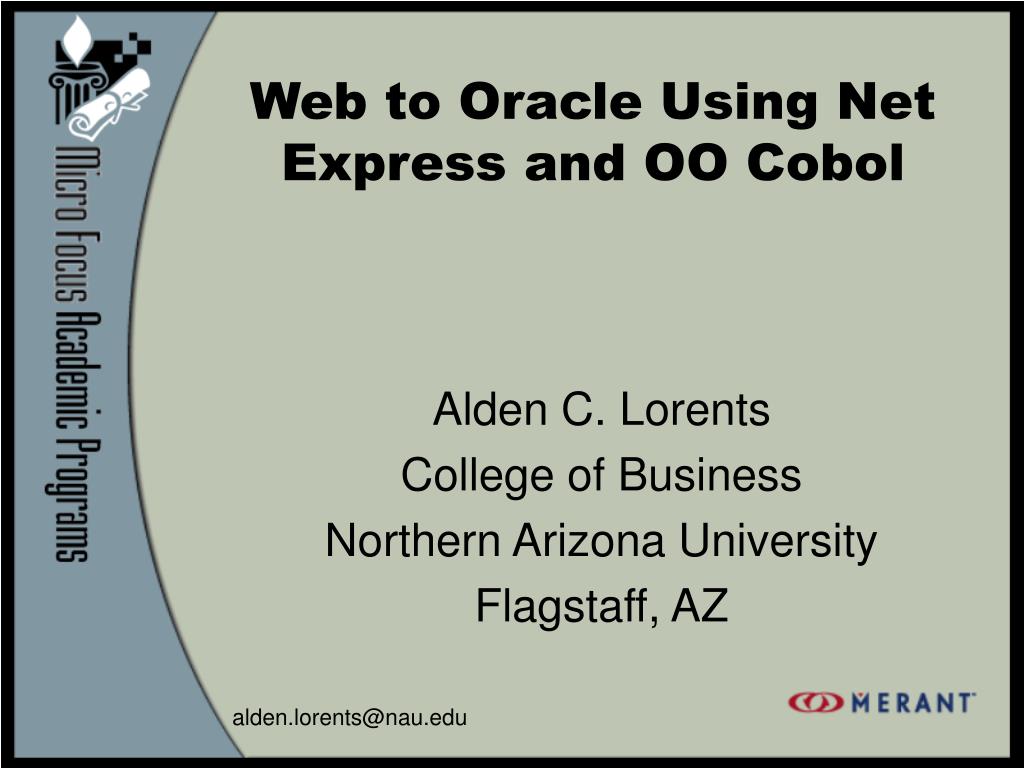 Micro Focus Academic Programs

Web to Oracle Using Net Express and OO Cobol

Alden C. Lorents
College of Business
Northern Arizona University
Flagstaff, AZ

alden.lorents@nau.edu

MERANT